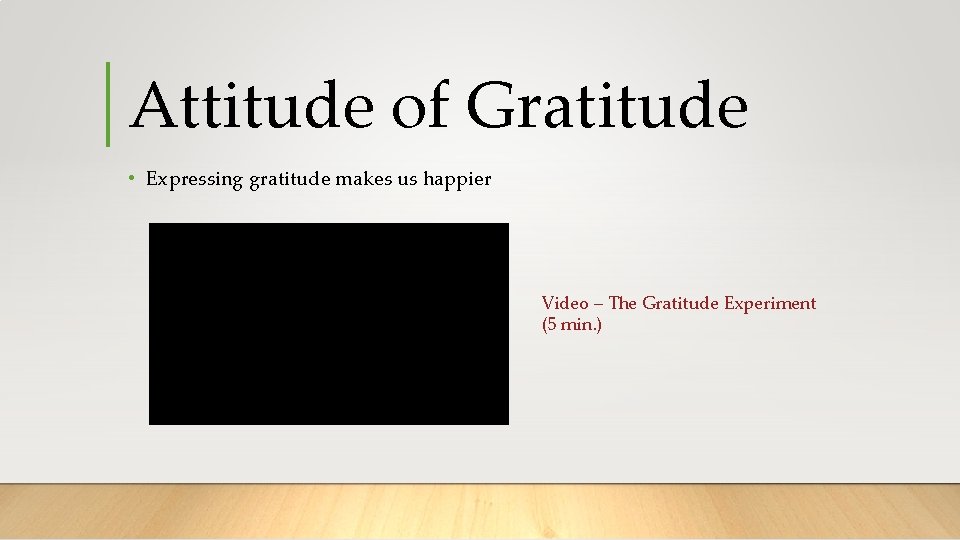 Attitude of Gratitude

• Expressing gratitude makes us happier

Video – The Gratitude Experiment (5 min.)